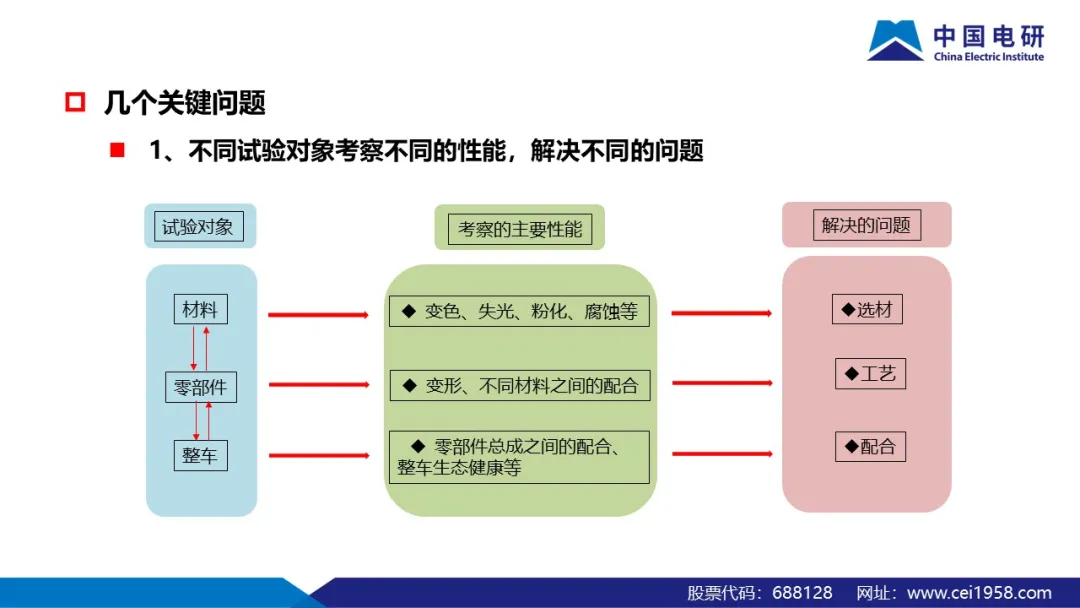 中国电研
China Electric Institute

几个关键问题

1、不同试验对象考察不同的性能，解决不同的问题

试验对象

材料

零部件

整车

考察的主要性能

◆ 变色、失光、粉化、腐蚀等

◆ 变形、不同材料之间的配合

◆ 零部件总成之间的配合、整车生态健康等

解决的问题

◆选材

◆工艺

◆配合

股票代码：688128　网址：www.cei1958.com